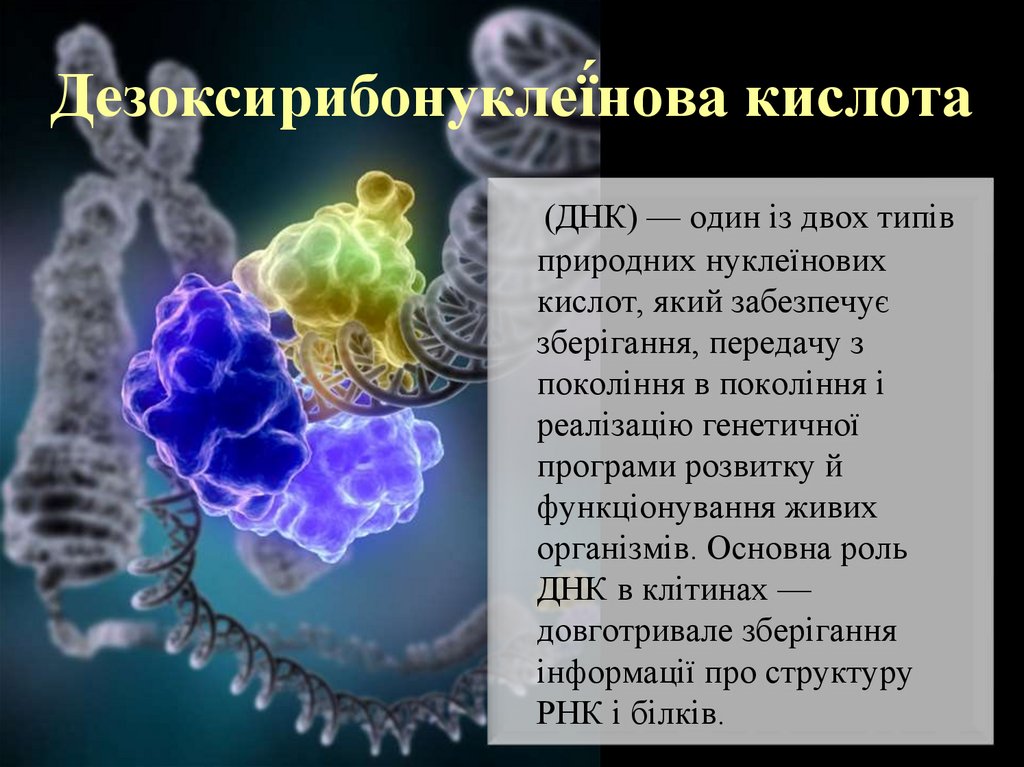 Дезоксирибонуклеї́нова кислота

(ДНК) — один із двох типів природних нуклеїнових кислот, який забезпечує зберігання, передачу з покоління в покоління і реалізацію генетичної програми розвитку й функціонування живих організмів. Основна роль ДНК в клітинах — довготривале зберігання інформації про структуру РНК і білків.